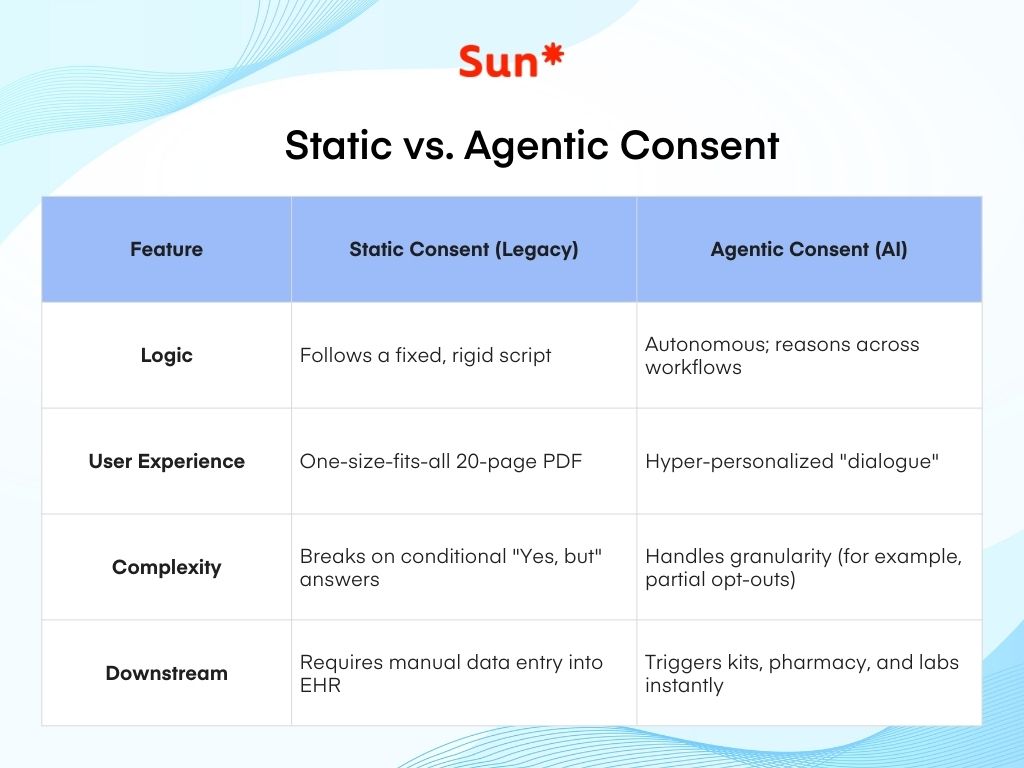 Sun*

Static vs. Agentic Consent

| Feature | Static Consent (Legacy) | Agentic Consent (AI) |
|---|---|---|
| Logic | Follows a fixed, rigid script | Autonomous; reasons across workflows |
| User Experience | One-size-fits-all 20-page PDF | Hyper-personalized "dialogue" |
| Complexity | Breaks on conditional "Yes, but" answers | Handles granularity (for example, partial opt-outs) |
| Downstream | Requires manual data entry into EHR | Triggers kits, pharmacy, and labs instantly |